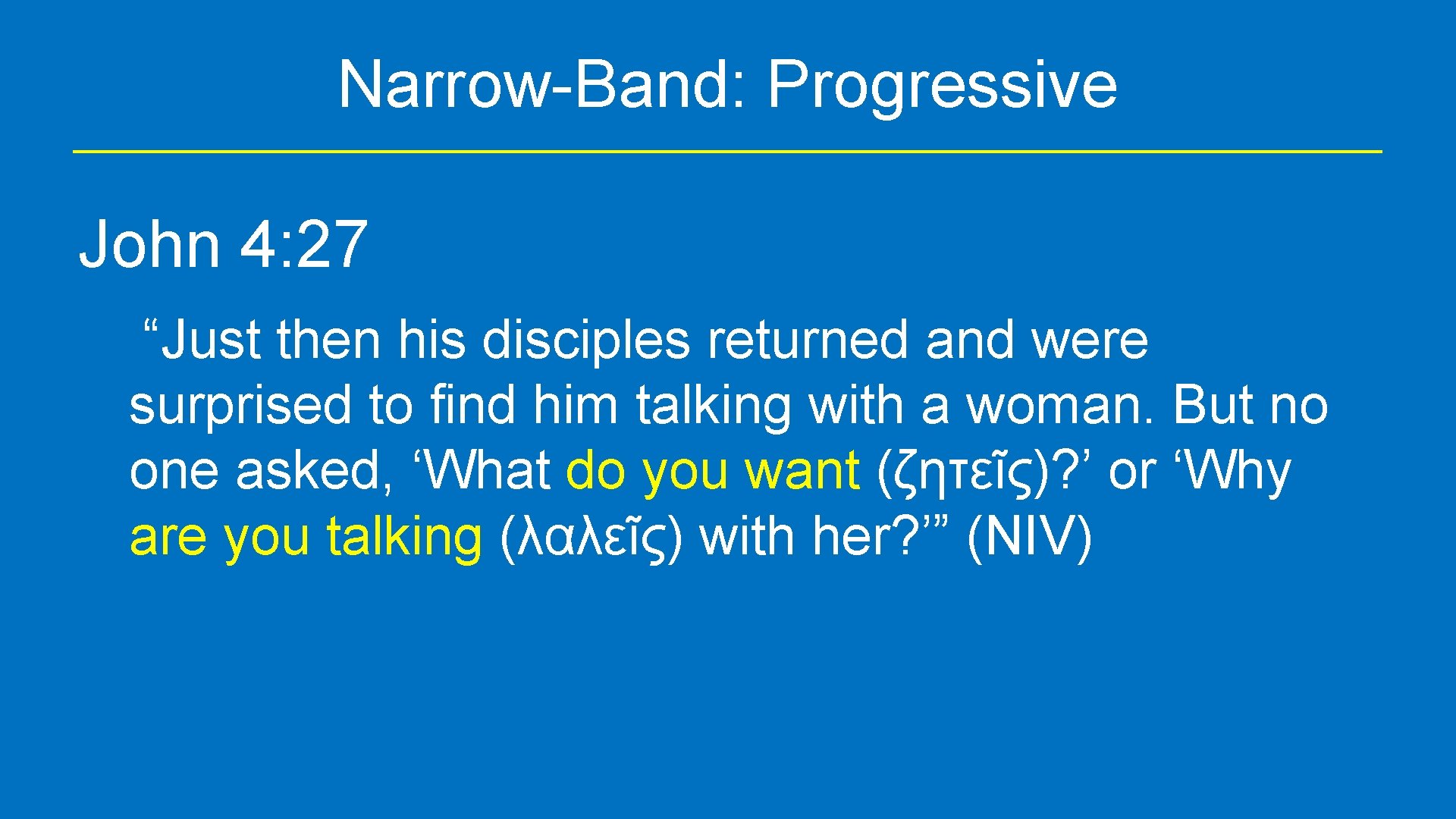 Narrow-Band: Progressive

John 4:27

“Just then his disciples returned and were surprised to find him talking with a woman. But no one asked, ‘What do you want (ζητεῖς)?’ or ‘Why are you talking (λαλεῖς) with her?’” (NIV)